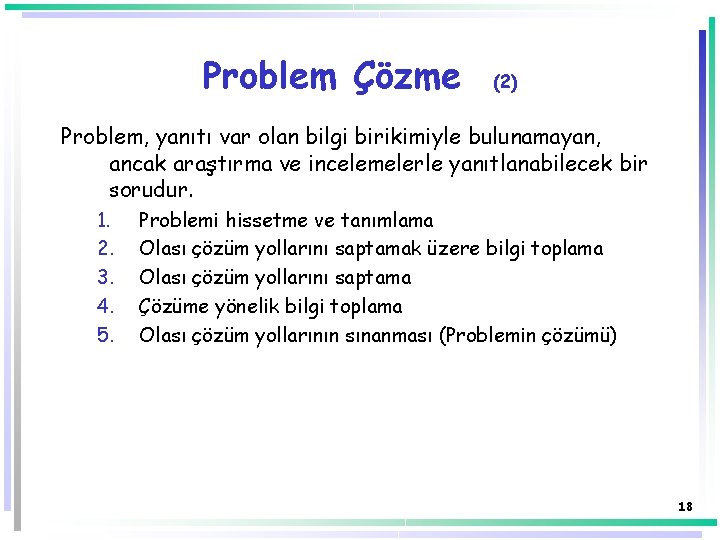 Problem Çözme (2)

Problem, yanıtı var olan bilgi birikimiyle bulunamayan, ancak araştırma ve incelemelerle yanıtlanabilecek bir sorudur.

1. Problemi hissetme ve tanımlama
2. Olası çözüm yollarını saptamak üzere bilgi toplama
3. Olası çözüm yollarını saptama
4. Çözüme yönelik bilgi toplama
5. Olası çözüm yollarının sınanması (Problemin çözümü)

18